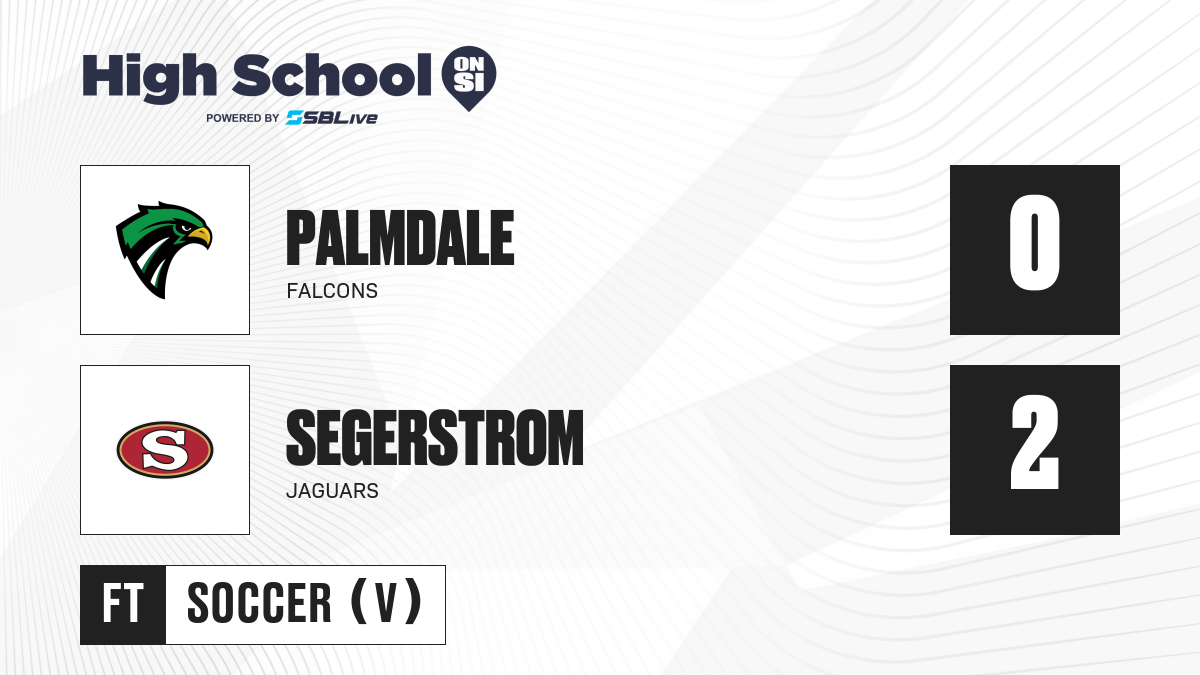 High School ON SI
POWERED BY SBLive

PALMDALE
FALCONS
0

S
SEGERSTROM
JAGUARS
2

FT SOCCER (V)